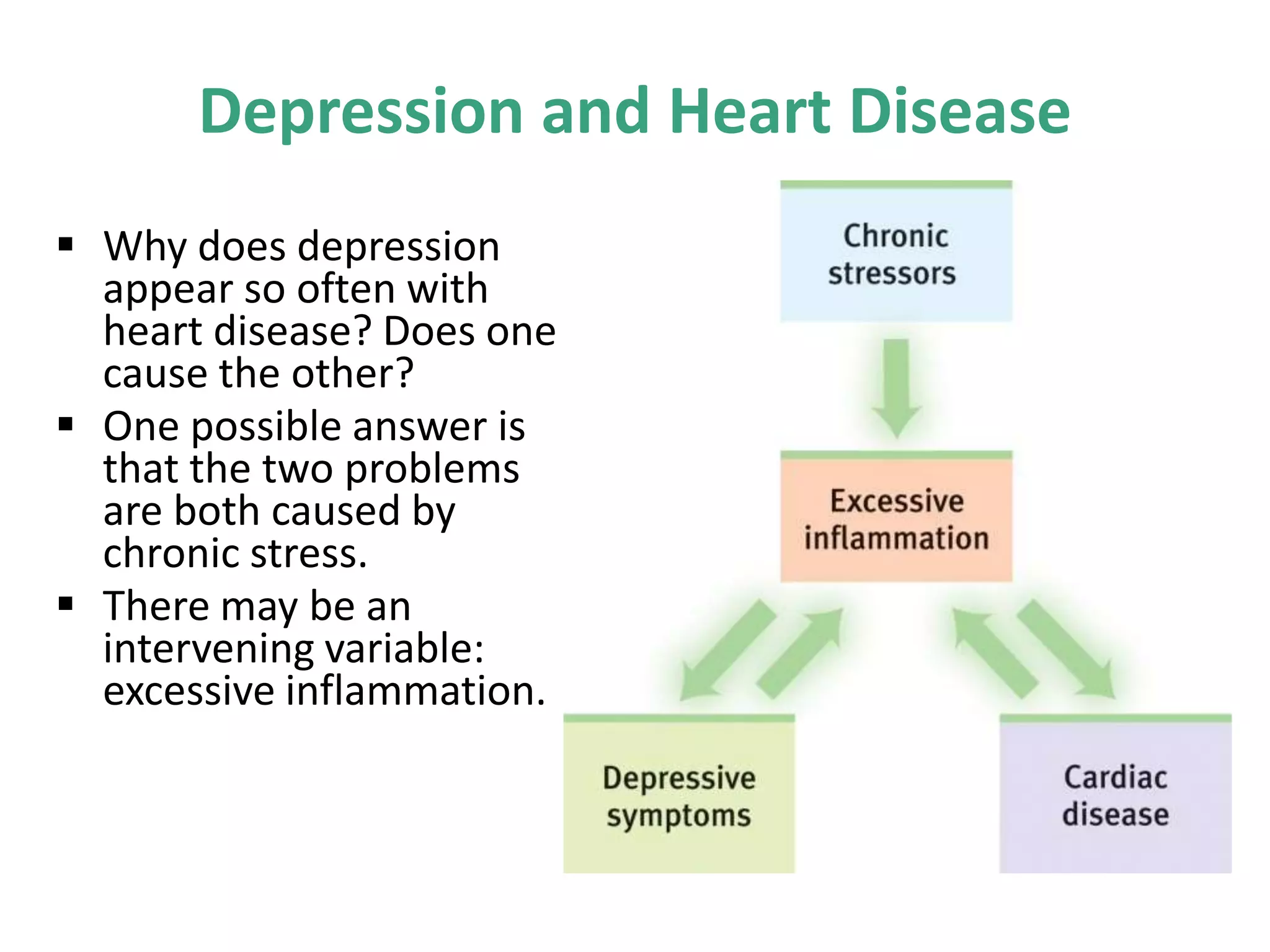 Depression and Heart Disease

▪ Why does depression appear so often with heart disease? Does one cause the other?

▪ One possible answer is that the two problems are both caused by chronic stress.

▪ There may be an intervening variable: excessive inflammation.

Chronic stressors

Excessive inflammation

Depressive symptoms

Cardiac disease